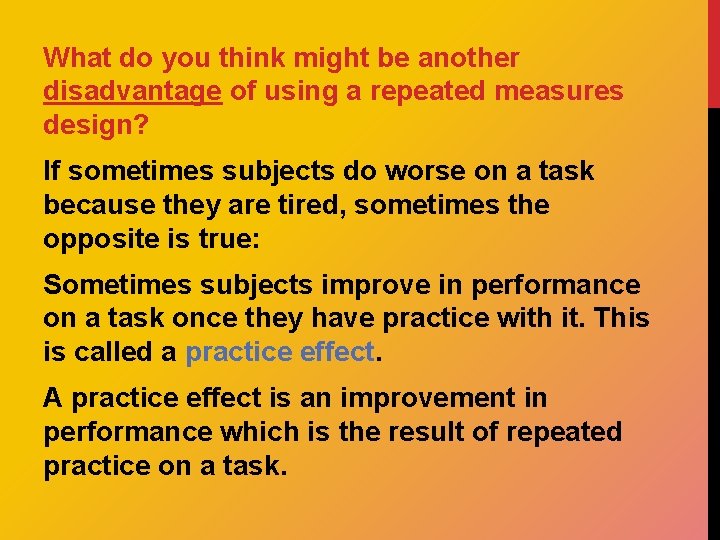 What do you think might be another disadvantage of using a repeated measures design?

If sometimes subjects do worse on a task because they are tired, sometimes the opposite is true:

Sometimes subjects improve in performance on a task once they have practice with it. This is called a practice effect.

A practice effect is an improvement in performance which is the result of repeated practice on a task.